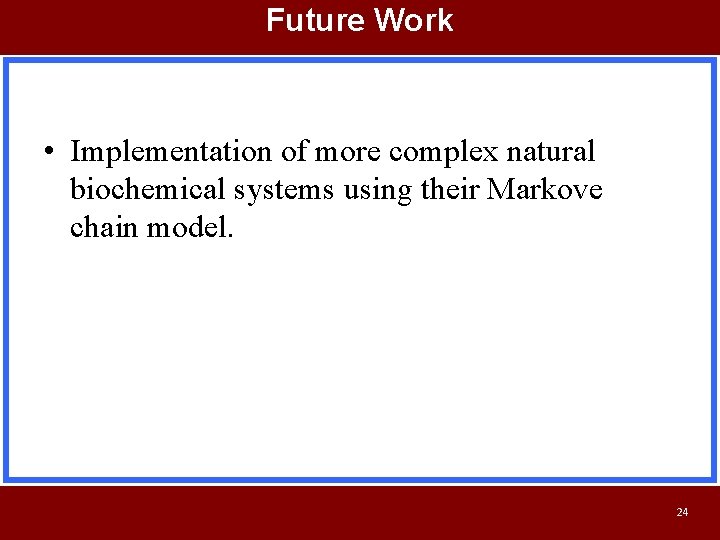 Future Work

• Implementation of more complex natural biochemical systems using their Markove chain model.

24